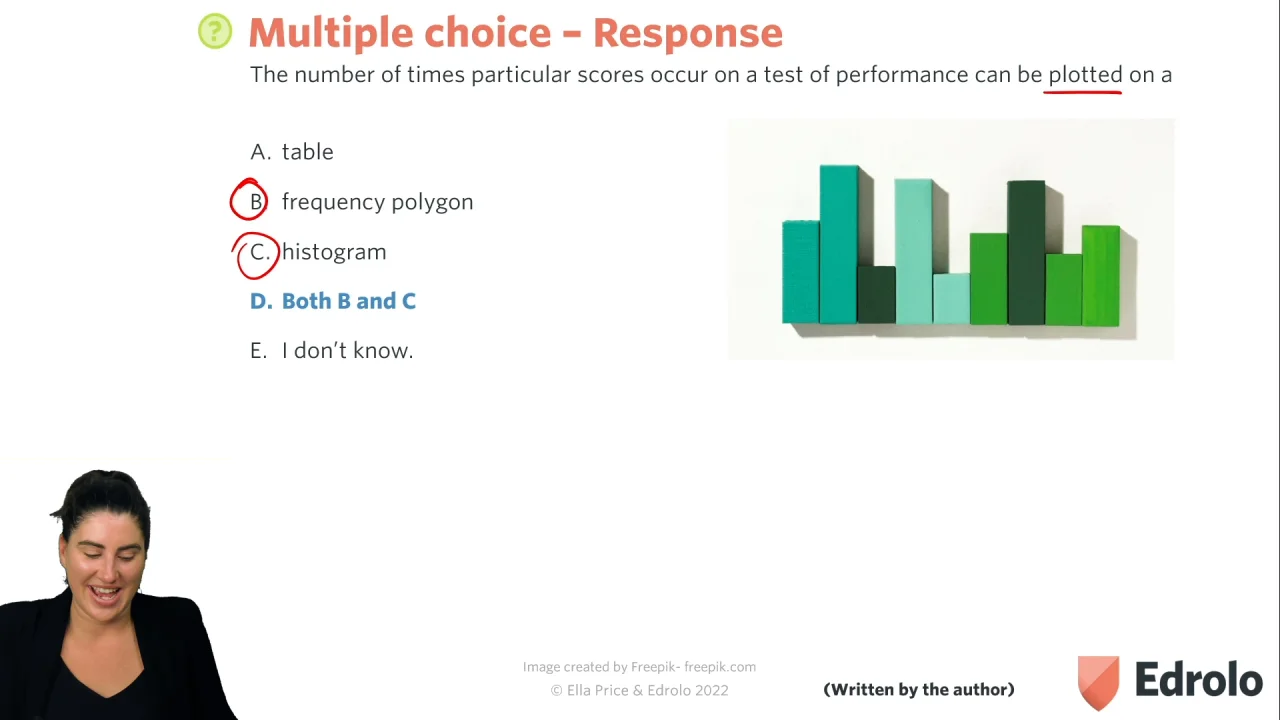 Multiple choice – Response

The number of times particular scores occur on a test of performance can be plotted on a

A. table

B. frequency polygon

C. histogram

D. Both B and C

E. I don't know.

Image created by Freepik- freepik.com
© Ella Price & Edrolo 2022

(Written by the author)

Edrolo